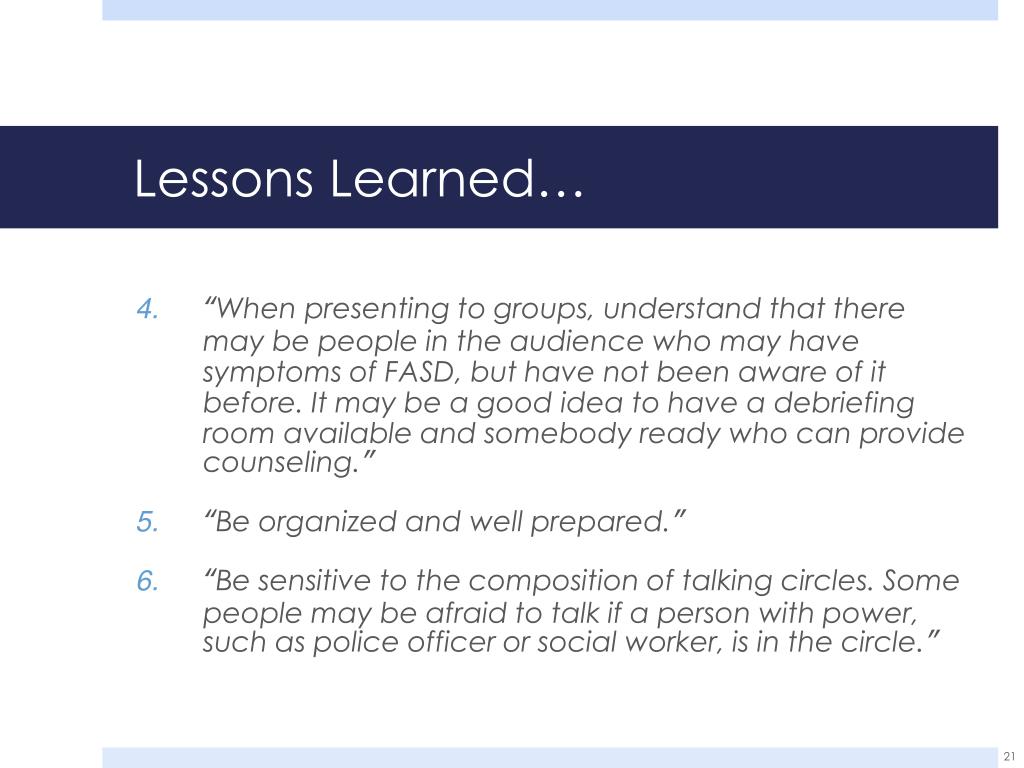 Lessons Learned…

4. “When presenting to groups, understand that there may be people in the audience who may have symptoms of FASD, but have not been aware of it before. It may be a good idea to have a debriefing room available and somebody ready who can provide counseling.”

5. “Be organized and well prepared.”

6. “Be sensitive to the composition of talking circles. Some people may be afraid to talk if a person with power, such as police officer or social worker, is in the circle.”

21